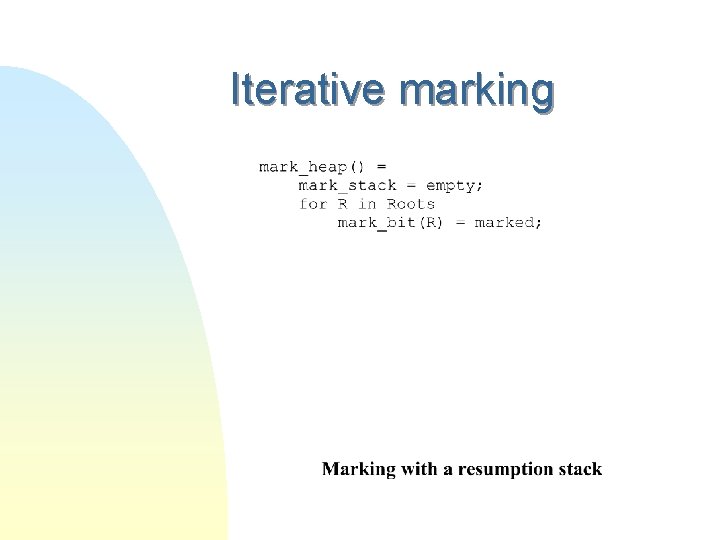 Iterative marking

mark_heap() =
    mark_stack = empty;
    for R in Roots
        mark_bit(R) = marked;

Marking with a resumption stack